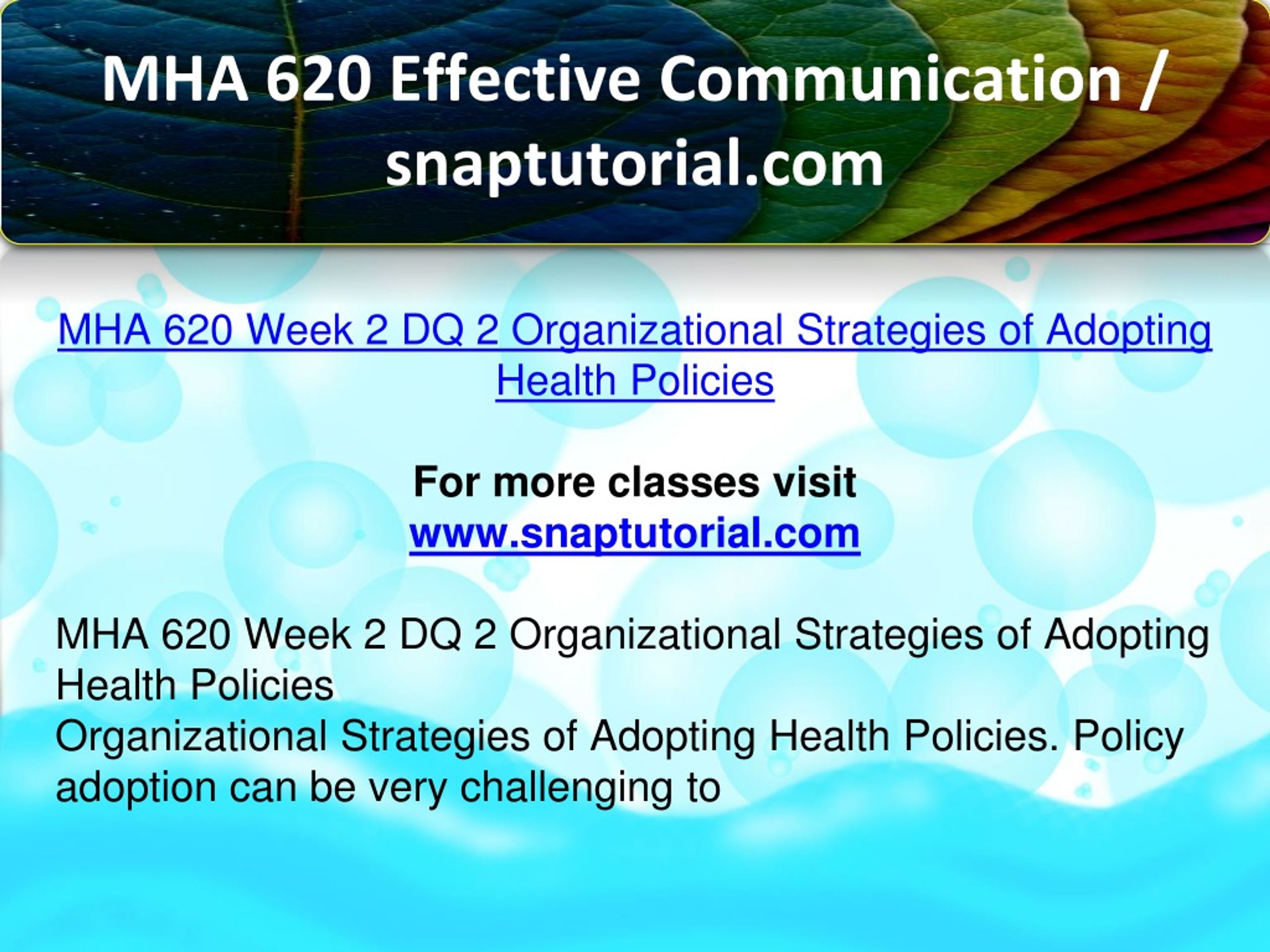 MHA 620 Effective Communication / snaptutorial.com

MHA 620 Week 2 DQ 2 Organizational Strategies of Adopting Health Policies

For more classes visit
www.snaptutorial.com

MHA 620 Week 2 DQ 2 Organizational Strategies of Adopting Health Policies
Organizational Strategies of Adopting Health Policies. Policy adoption can be very challenging to